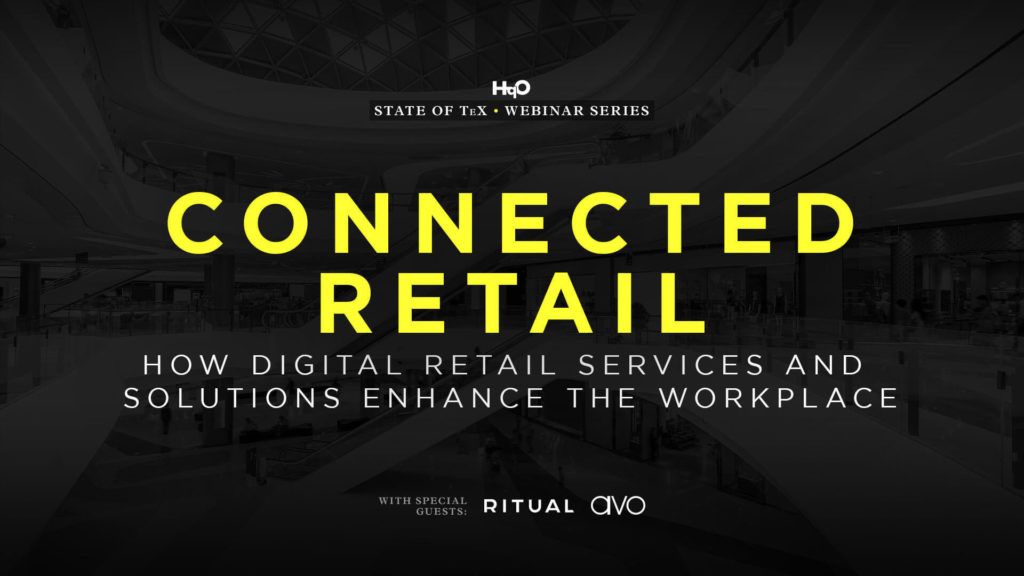 HqO

STATE OF TEX • WEBINAR SERIES

CONNECTED RETAIL

HOW DIGITAL RETAIL SERVICES AND SOLUTIONS ENHANCE THE WORKPLACE

WITH SPECIAL GUESTS: RITUAL avo